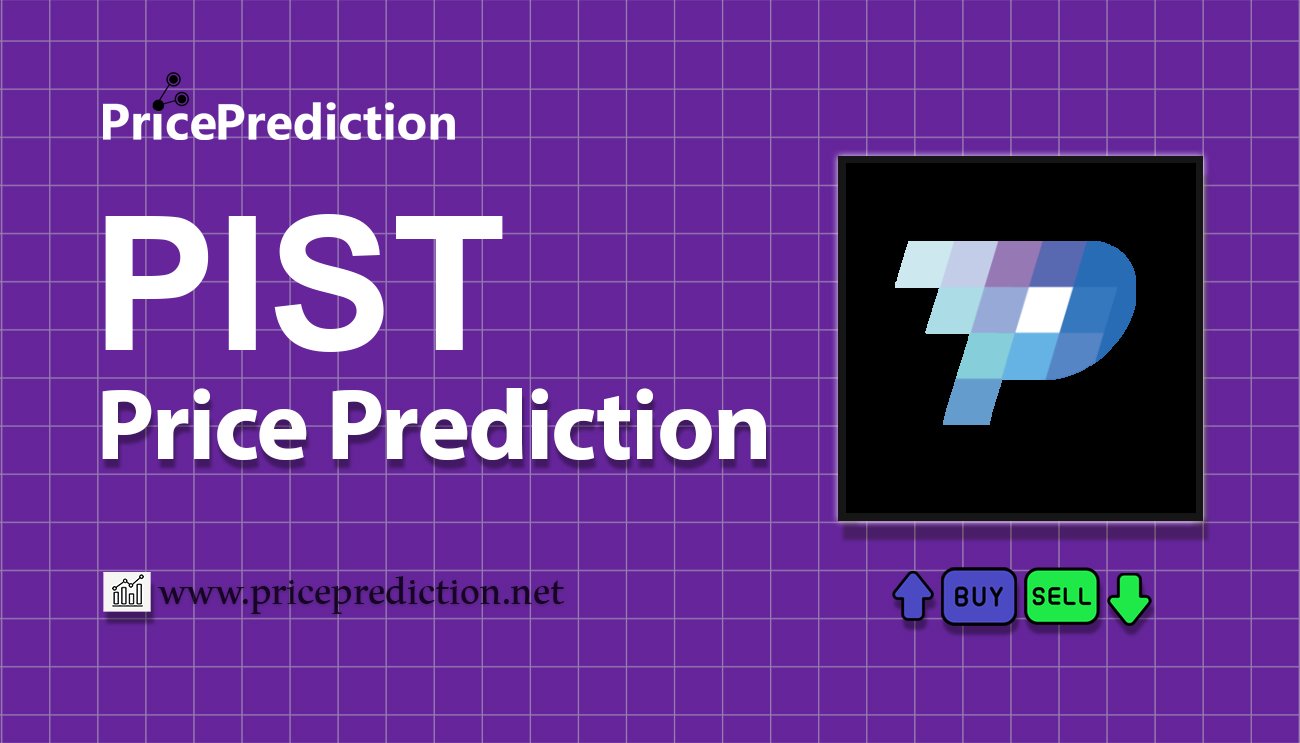 PricePrediction

PIST
Price Prediction

www.priceprediction.net

BUY SELL